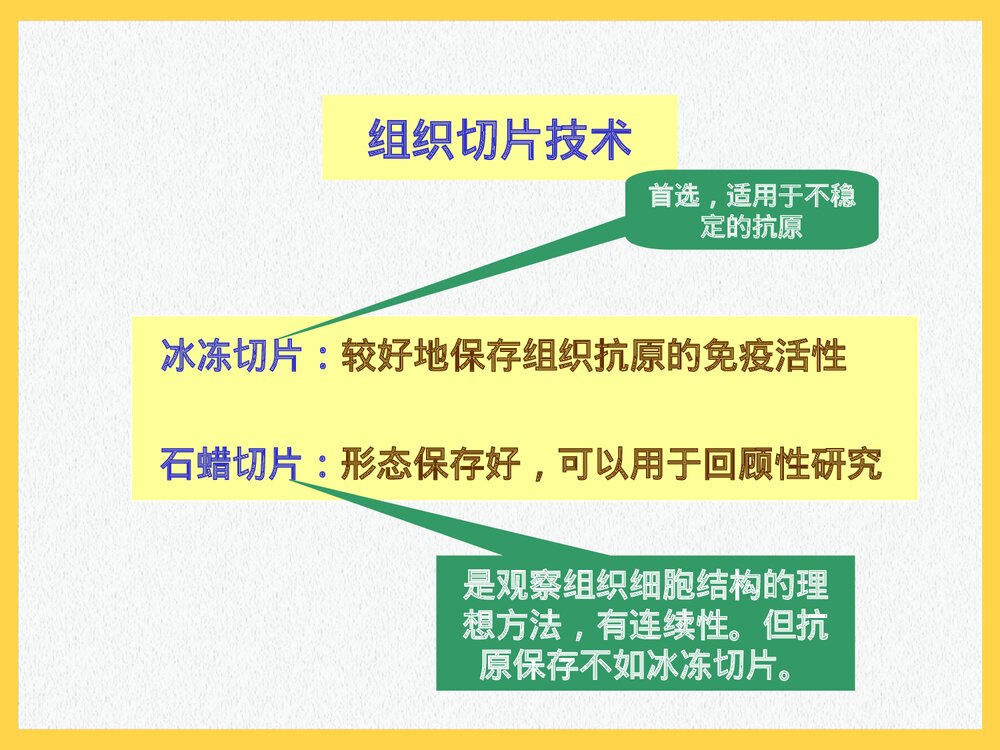 组织切片技术

首选，适用于不稳定的抗原

冰冻切片：较好地保存组织抗原的免疫活性

石蜡切片：形态保存好，可以用于回顾性研究

是观察组织细胞结构的理想方法，有连续性。但抗原保存不如冰冻切片。